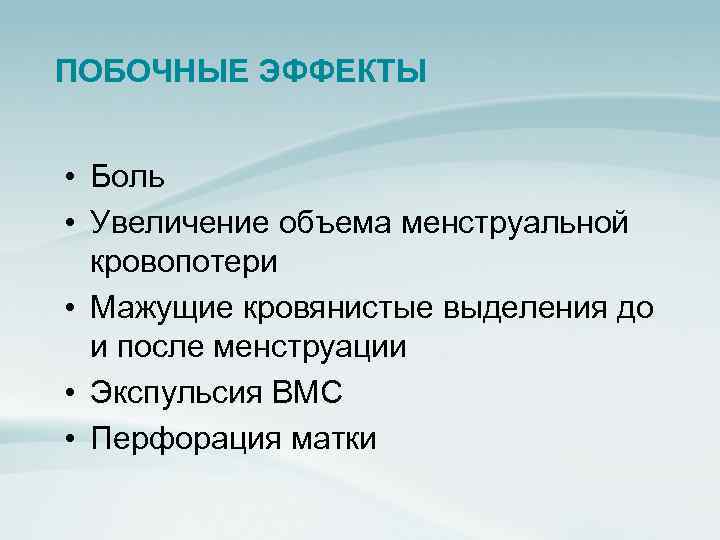 ПОБОЧНЫЕ ЭФФЕКТЫ

• Боль
• Увеличение объема менструальной кровопотери
• Мажущие кровянистые выделения до и после менструации
• Экспульсия ВМС
• Перфорация матки